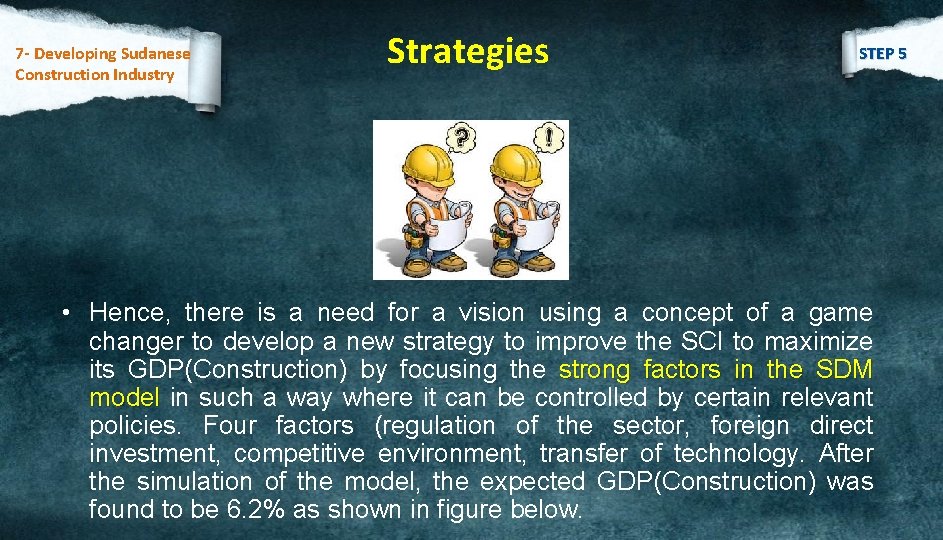 7- Developing Sudanese Construction Industry

Strategies

STEP 5

?

!

• Hence, there is a need for a vision using a concept of a game changer to develop a new strategy to improve the SCI to maximize its GDP(Construction) by focusing the strong factors in the SDM model in such a way where it can be controlled by certain relevant policies. Four factors (regulation of the sector, foreign direct investment, competitive environment, transfer of technology. After the simulation of the model, the expected GDP(Construction) was found to be 6.2% as shown in figure below.